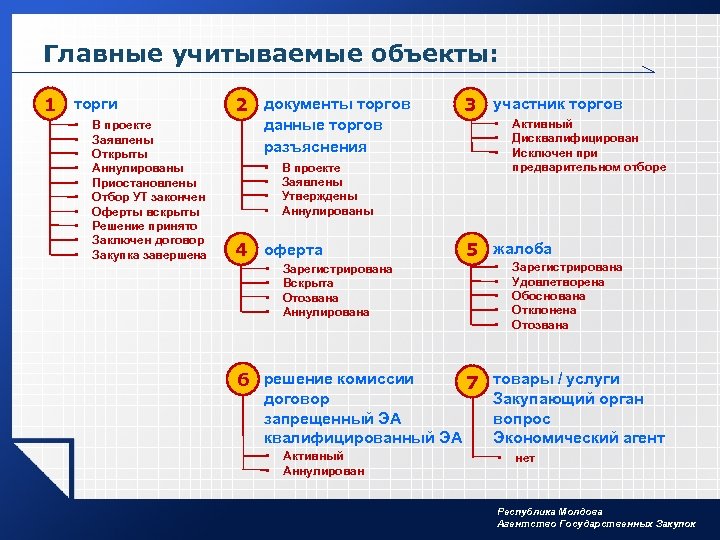 Главные учитываемые объекты:

1 торги
В проекте
Заявлены
Открыты
Аннулированы
Приостановлены
Отбор УТ закончен
Оферты вскрыты
Решение принято
Заключен договор
Закупка завершена

2 документы торгов
данные торгов
разъяснения
В проекте
Заявлены
Утверждены
Аннулированы

3 участник торгов
Активный
Дисквалифицирован
Исключен при предварительном отборе

4 оферта
Зарегистрирована
Вскрыта
Отозвана
Аннулирована

5 жалоба
Зарегистрирована
Удовлетворена
Обоснована
Отклонена
Отозвана

6 решение комиссии
договор
запрещенный ЭА
квалифицированный ЭА
Активный
Аннулирован

7 товары / услуги
Закупающий орган
вопрос
Экономический агент
нет

Республика Молдова
Агентство Государственных Закупок